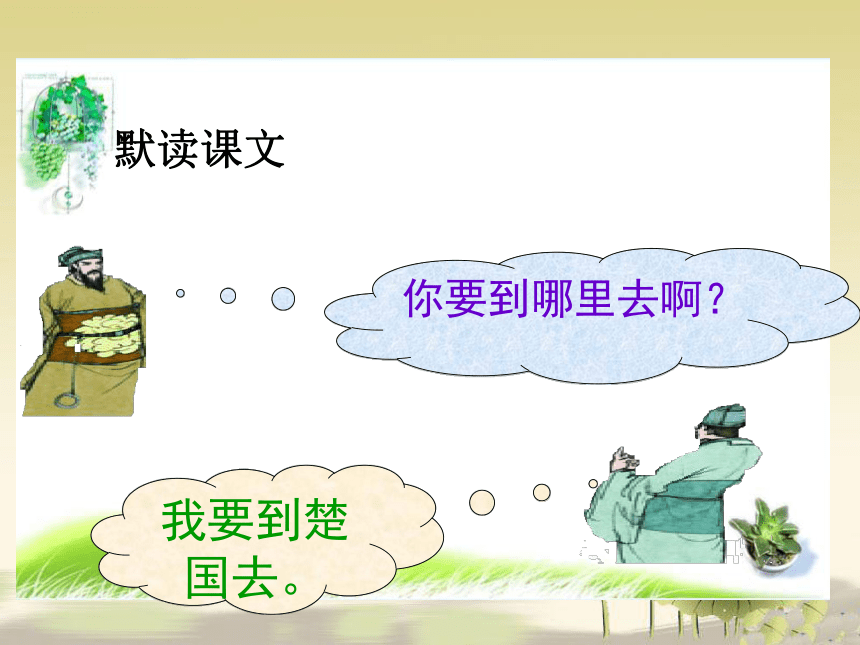 默读课文

你要到哪里去啊?

我要到楚国去。